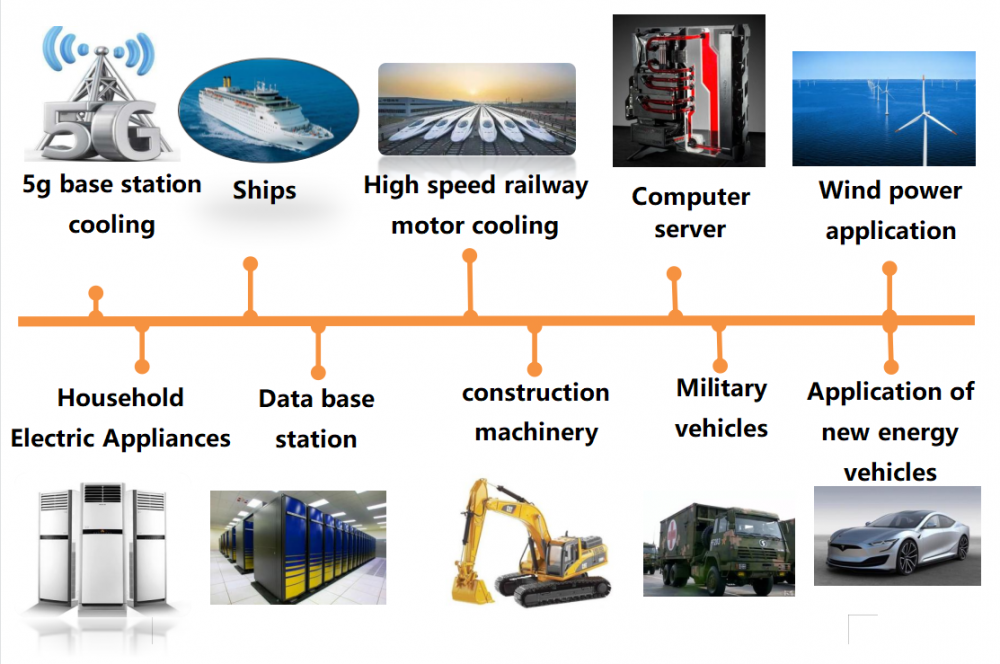 5G

5g base station cooling

Ships

High speed railway motor cooling

Computer server

Wind power application

Household Electric Appliances

Data base station

construction machinery

Military vehicles

Application of new energy vehicles